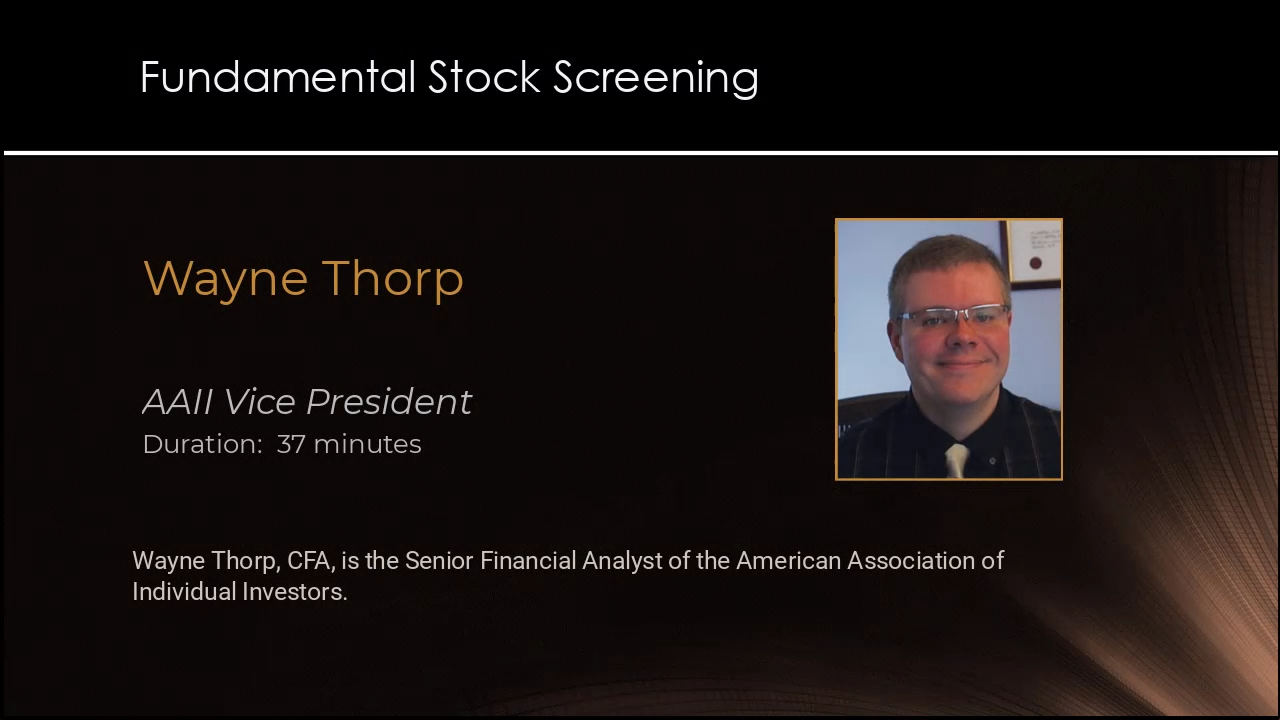 Fundamental Stock Screening

Wayne Thorp

AAII Vice President
Duration: 37 minutes

Wayne Thorp, CFA, is the Senior Financial Analyst of the American Association of Individual Investors.